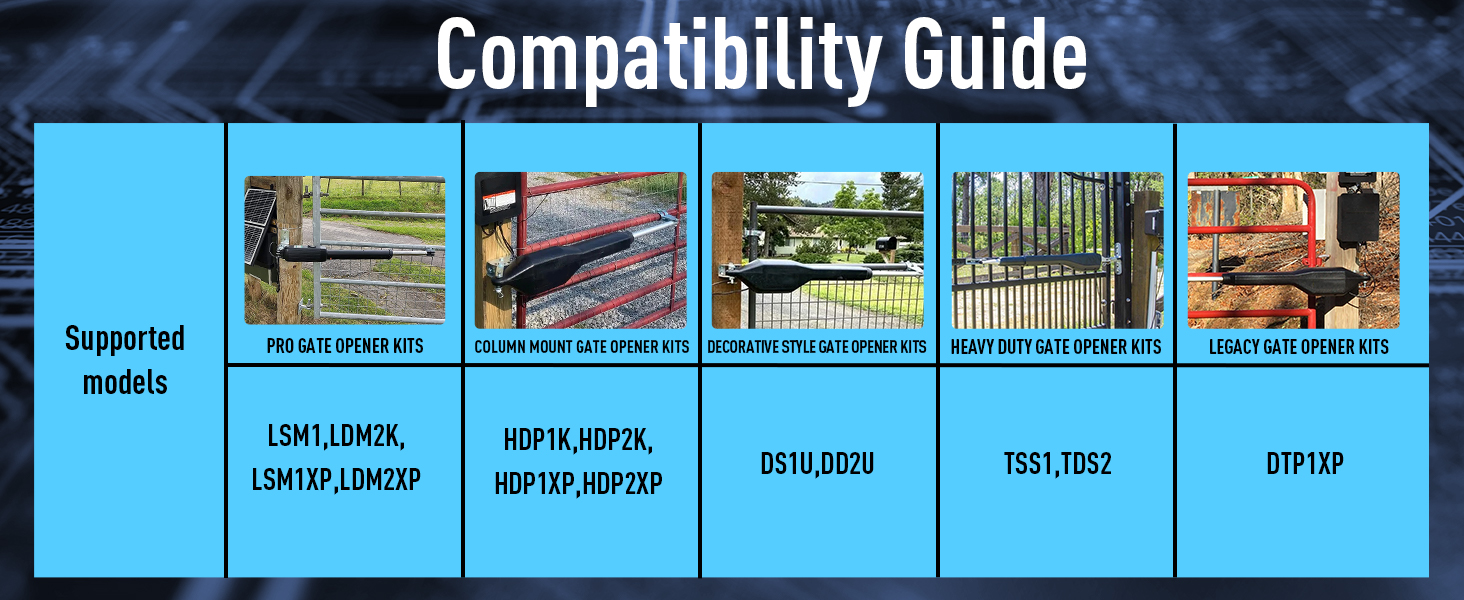 Compatibility Guide

| Supported models | PRO GATE OPENER KITS | COLUMN MOUNT GATE OPENER KITS | DECORATIVE STYLE GATE OPENER KITS | HEAVY DUTY GATE OPENER KITS | LEGACY GATE OPENER KITS |
|---|---|---|---|---|---|
| | LSM1,LDM2K, LSM1XP,LDM2XP | HDP1K,HDP2K, HDP1XP,HDP2XP | DS1U,DD2U | TSS1,TDS2 | DTP1XP |